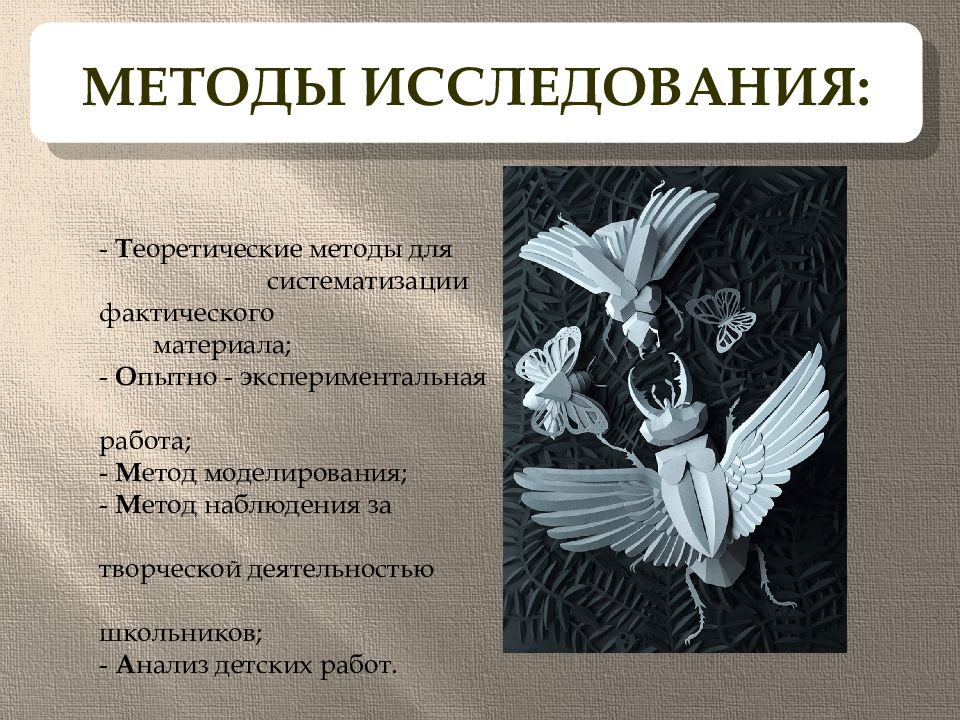 МЕТОДЫ ИССЛЕДОВАНИЯ:

- Теоретические методы для систематизации фактического материала;
- Опытно - экспериментальная работа;
- Метод моделирования;
- Метод наблюдения за творческой деятельностью школьников;
- Анализ детских работ.